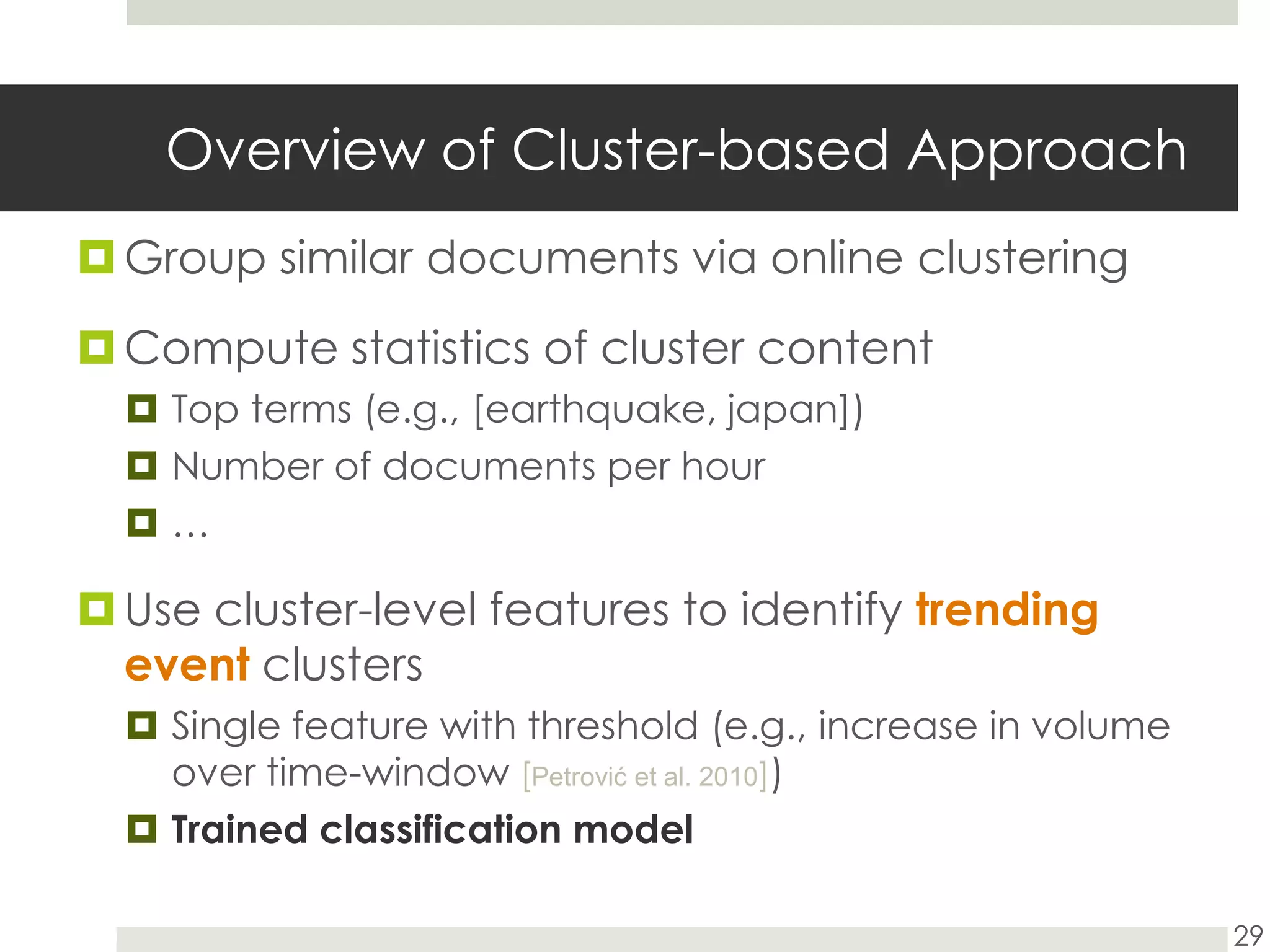 Overview of Cluster-based Approach

Group similar documents via online clustering

Compute statistics of cluster content

Top terms (e.g., [earthquake, japan])

Number of documents per hour

...

Use cluster-level features to identify trending event clusters

Single feature with threshold (e.g., increase in volume over time-window [Petrović et al. 2010])

Trained classification model

29